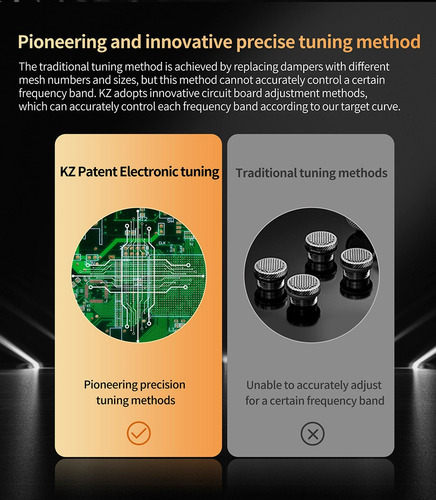 Pioneering and innovative precise tuning method

The traditional tuning method is achieved by replacing dampers with different mesh numbers and sizes, but this method cannot accurately control a certain frequency band. KZ adopts innovative circuit board adjustment methods, which can accurately control each frequency band according to our target curve.

KZ Patent Electronic tuning

Pioneering precision tuning methods

Traditional tuning methods

Unable to accurately adjust for a certain frequency band